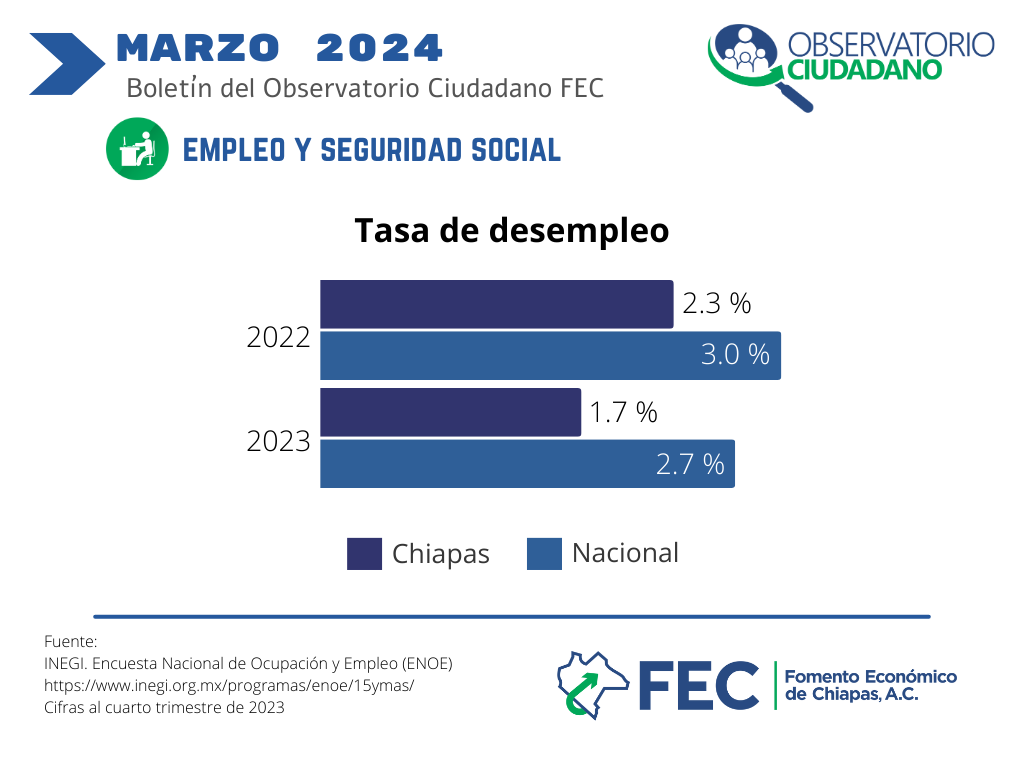 MARZO 2024
Boletín del Observatorio Ciudadano FEC

OBSERVATORIO CIUDADANO

EMPLEO Y SEGURIDAD SOCIAL

Tasa de desempleo

2022
2.3 %
3.0 %

2023
1.7 %
2.7 %

Chiapas
Nacional

Fuente:
INEGI. Encuesta Nacional de Ocupación y Empleo (ENOE)
https://www.inegi.org.mx/programas/enoe/15ymas/
Cifras al cuarto trimestre de 2023

FEC
Fomento Económico de Chiapas, A.C.